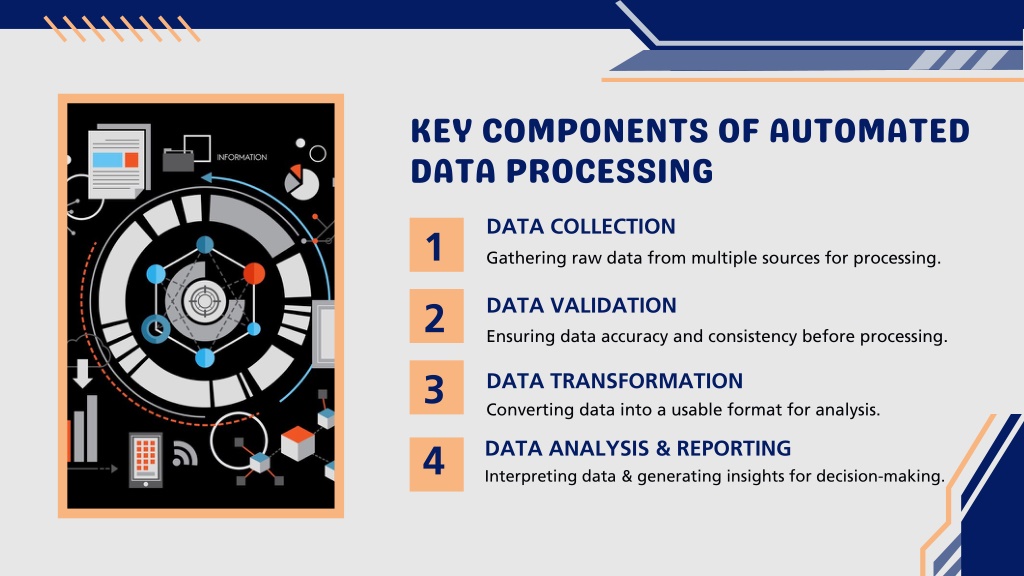 INFORMATION

KEY COMPONENTS OF AUTOMATED DATA PROCESSING

1
DATA COLLECTION
Gathering raw data from multiple sources for processing.

2
DATA VALIDATION
Ensuring data accuracy and consistency before processing.

3
DATA TRANSFORMATION
Converting data into a usable format for analysis.

4
DATA ANALYSIS & REPORTING
Interpreting data & generating insights for decision-making.